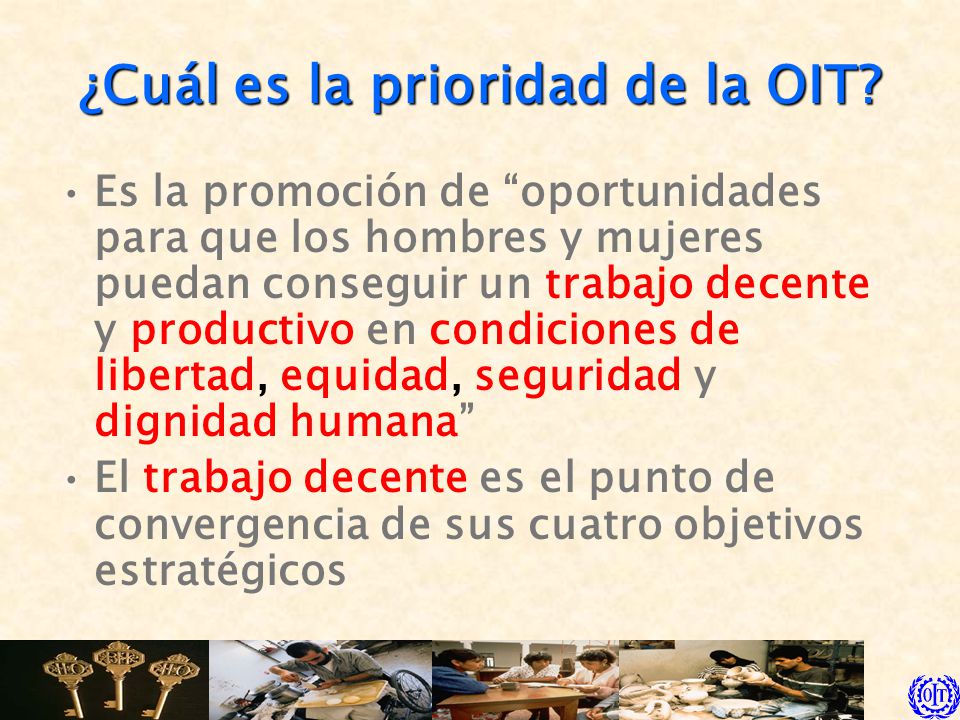 ¿Cuál es la prioridad de la OIT?

• Es la promoción de “oportunidades para que los hombres y mujeres puedan conseguir un trabajo decente y productivo en condiciones de libertad, equidad, seguridad y dignidad humana”

• El trabajo decente es el punto de convergencia de sus cuatro objetivos estratégicos

OIT